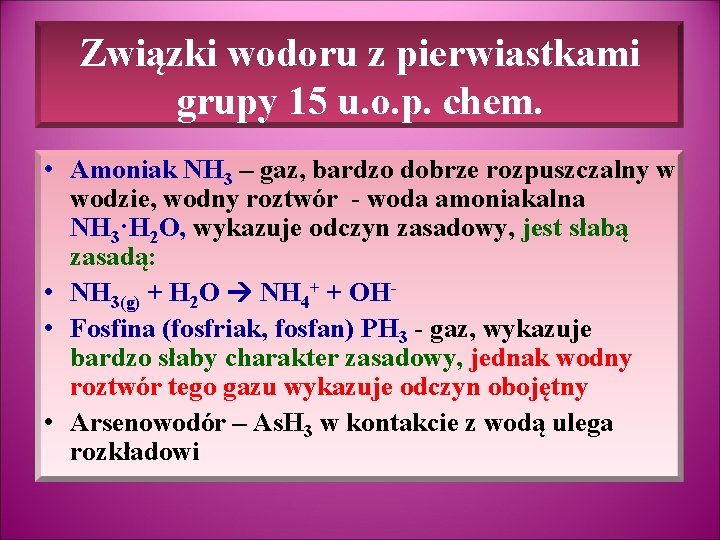 Związki wodoru z pierwiastkami grupy 15 u.o.p. chem.

• Amoniak $NH_3$ – gaz, bardzo dobrze rozpuszczalny w wodzie, wodny roztwór - woda amoniakalna $NH_3 \cdot H_2O$, wykazuje odczyn zasadowy, jest słabą zasadą:

• $NH_{3(g)} + H_2O \rightarrow NH_4^+ + OH^-$

• Fosfina (fosfriak, fosfan) $PH_3$ - gaz, wykazuje bardzo słaby charakter zasadowy, jednak wodny roztwór tego gazu wykazuje odczyn obojętny

• Arsenowodór – $AsH_3$ w kontakcie z wodą ulega rozkładowi